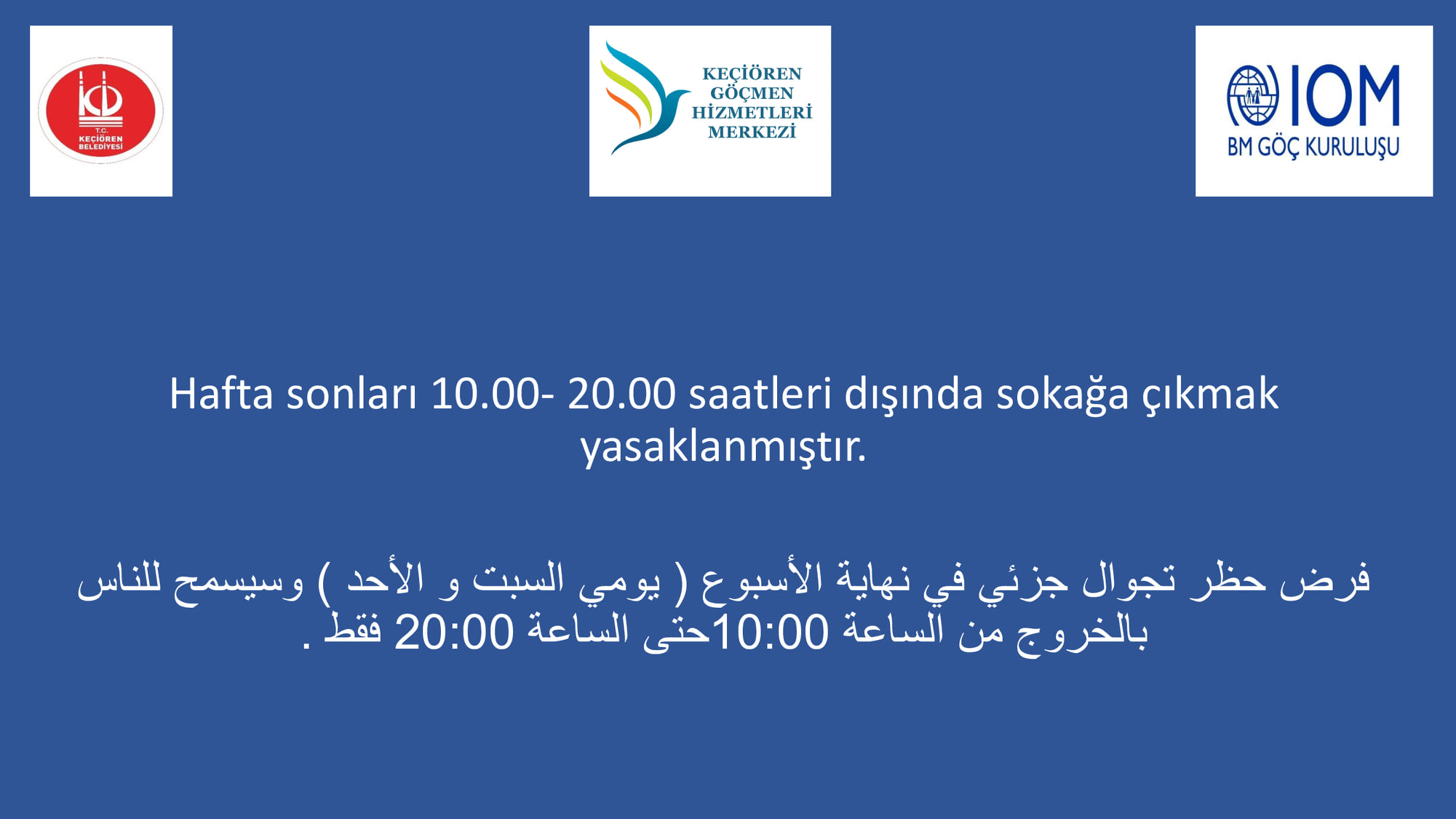 T.C. KEÇİÖREN BELEDİYESİ

KEÇİÖREN GÖÇMEN HİZMETLERİ MERKEZİ

IOM
BM GÖÇ KURULUŞU

Hafta sonları 10.00- 20.00 saatleri dışında sokağa çıkmak yasaklanmıştır.

فرض حظر تجوال جزئي في نهاية الأسبوع ( يومي السبت و الأحد ) وسيسمح للناس بالخروج من الساعة 10:00حتى الساعة 20:00 فقط .